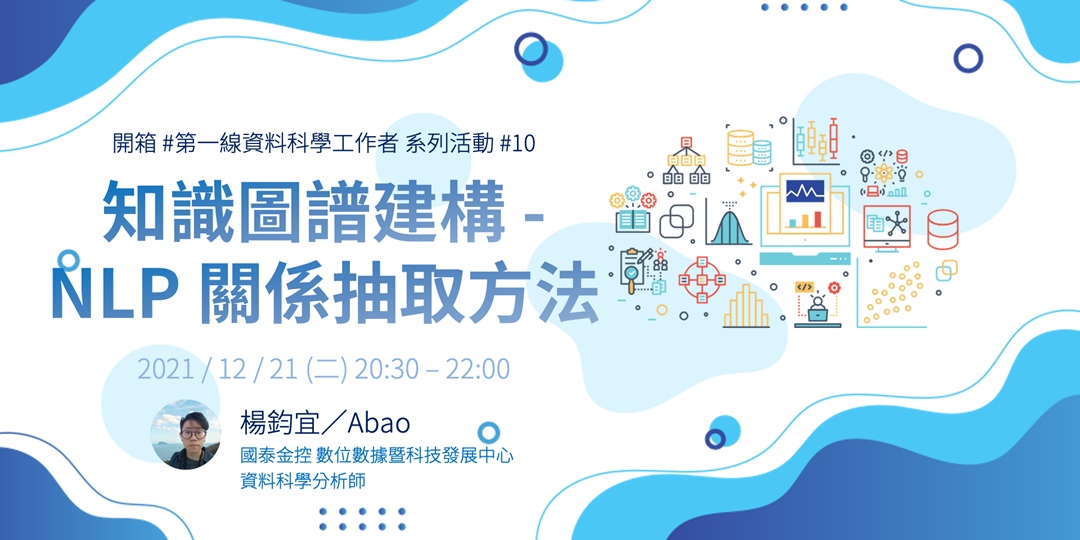 開箱 #第一線資料科學工作者 系列活動 #10

知識圖譜建構 -
NLP 關係抽取方法

2021 / 12 / 21 (二) 20:30 – 22:00

楊鈞宜／Abao
國泰金控 數位數據暨科技發展中心
資料科學分析師